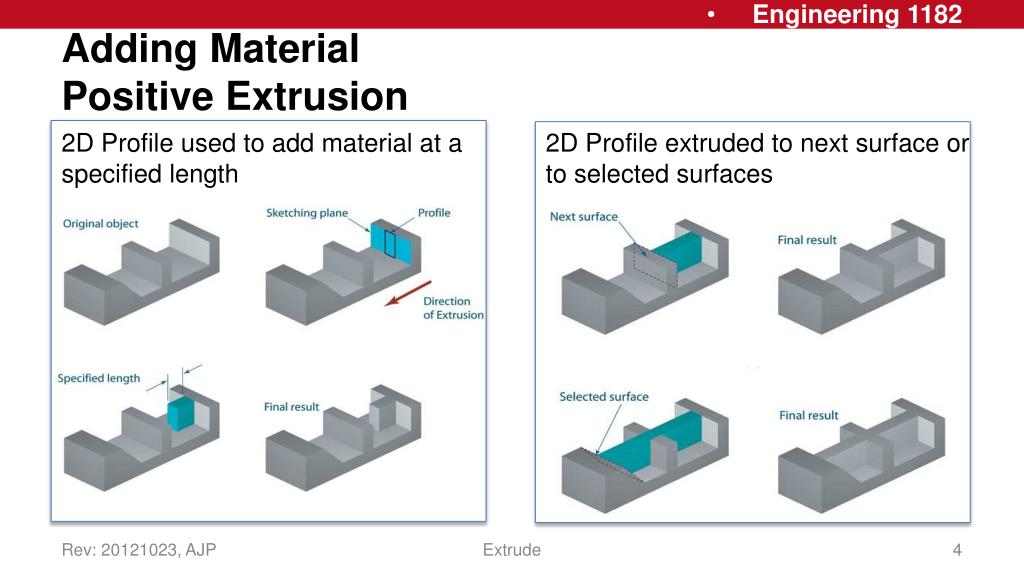 • Engineering 1182

Adding Material
Positive Extrusion

2D Profile used to add material at a specified length

Original object

Sketching plane

Profile

Direction of Extrusion

Specified length

Final result

2D Profile extruded to next surface or to selected surfaces

Next surface

Final result

Selected surface

Final result

Rev: 20121023, AJP

Extrude

4